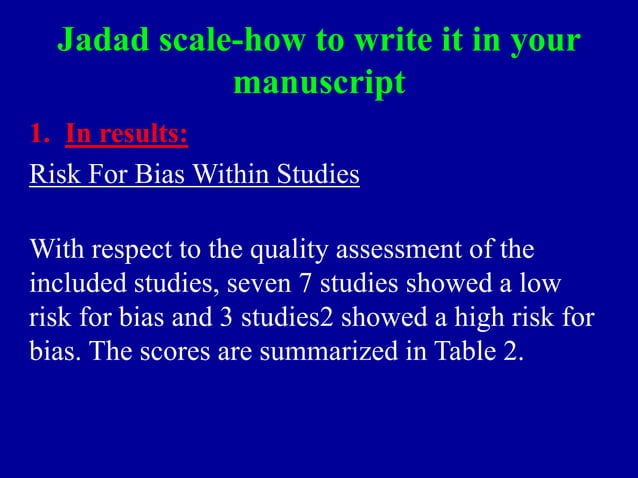 Jadad scale-how to write it in your manuscript

1. In results:

Risk For Bias Within Studies

With respect to the quality assessment of the included studies, seven 7 studies showed a low risk for bias and 3 studies2 showed a high risk for bias. The scores are summarized in Table 2.